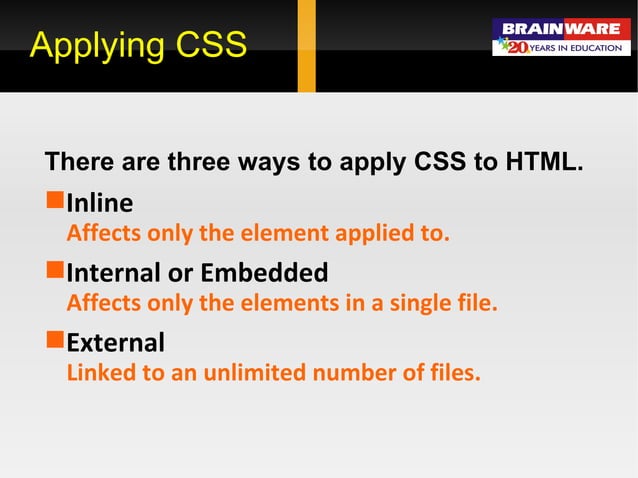 Applying CSS

BRAINWARE
20 YEARS IN EDUCATION

There are three ways to apply CSS to HTML.

Inline
Affects only the element applied to.

Internal or Embedded
Affects only the elements in a single file.

External
Linked to an unlimited number of files.